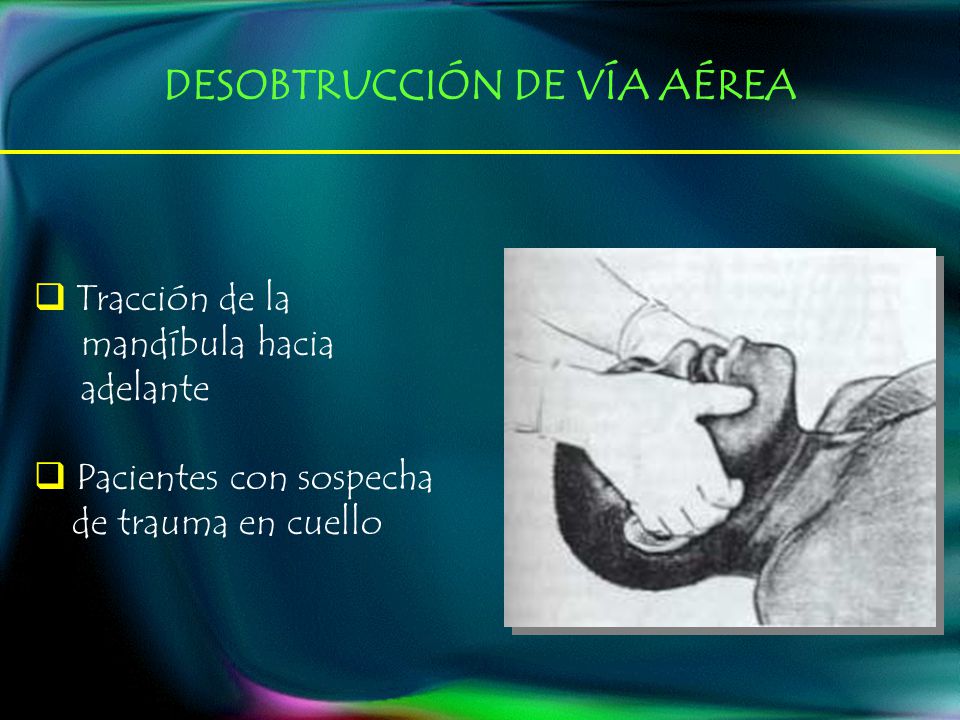 DESOBTRUCCIÓN DE VÍA AÉREA

❑ Tracción de la mandíbula hacia adelante

❑ Pacientes con sospecha de trauma en cuello